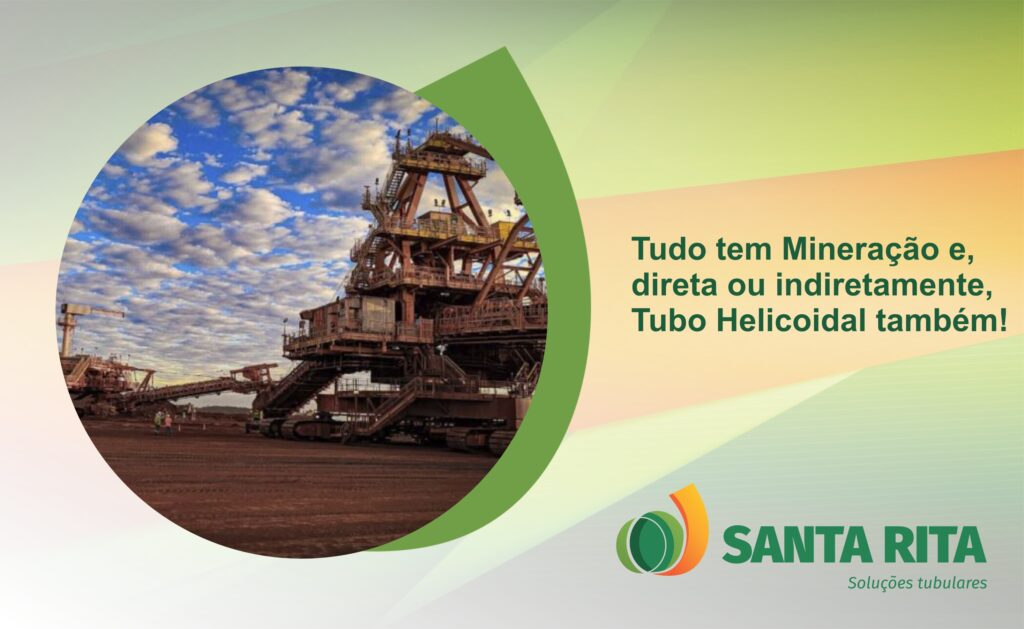 Tudo tem Mineração e, direta ou indiretamente, Tubo Helicoidal também!

SANTA RITA
Soluções tubulares